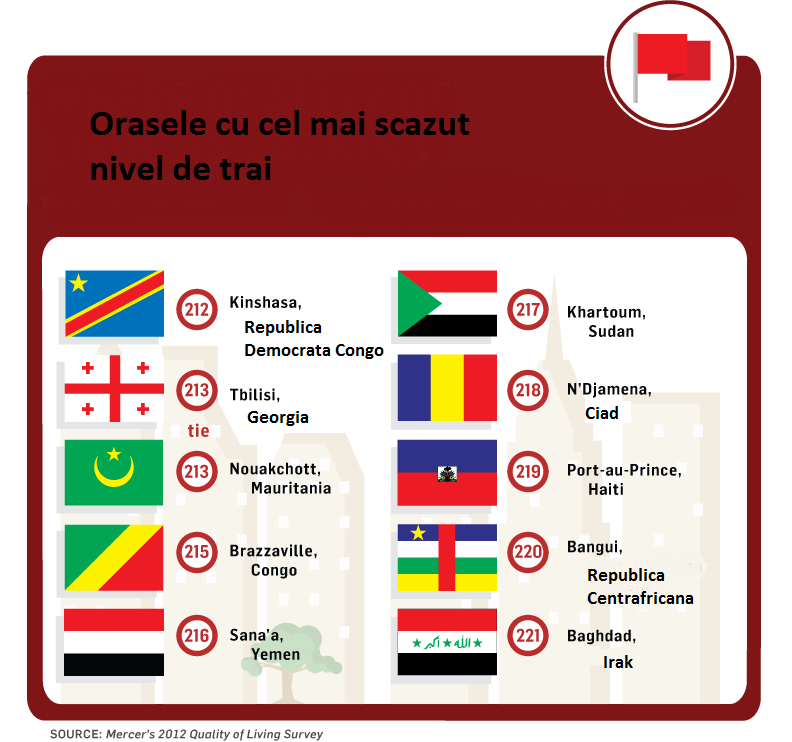 Orasele cu cel mai scazut nivel de trai

212 Kinshasa, Republica Democrata Congo

213 Tbilisi, Georgia

tie

213 Nouakchott, Mauritania

215 Brazzaville, Congo

216 Sana'a, Yemen

217 Khartoum, Sudan

218 N'Djamena, Ciad

219 Port-au-Prince, Haiti

220 Bangui, Republica Centrafricana

221 Baghdad, Irak

SOURCE: Mercer's 2012 Quality of Living Survey